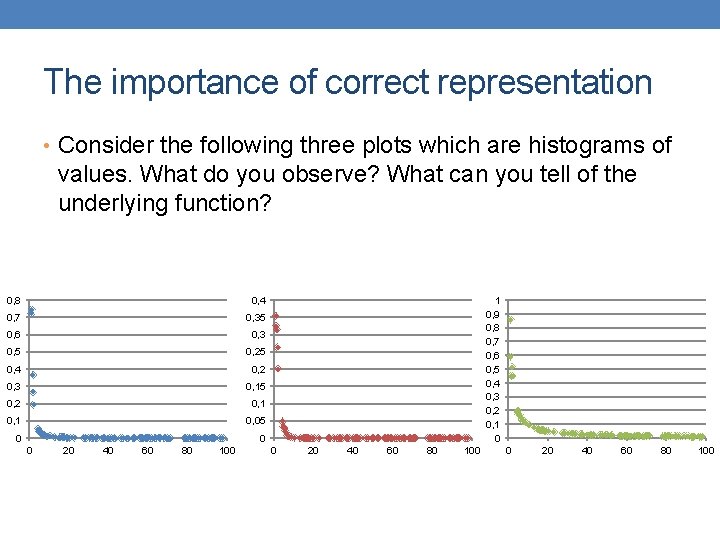 The importance of correct representation

• Consider the following three plots which are histograms of values. What do you observe? What can you tell of the underlying function?

0,8
0,7
0,6
0,5
0,4
0,3
0,2
0,1
0
0 20 40 60 80 100

0,4
0,35
0,3
0,25
0,2
0,15
0,1
0,05
0
0 20 40 60 80 100

1
0,9
0,8
0,7
0,6
0,5
0,4
0,3
0,2
0,1
0
0 20 40 60 80 100